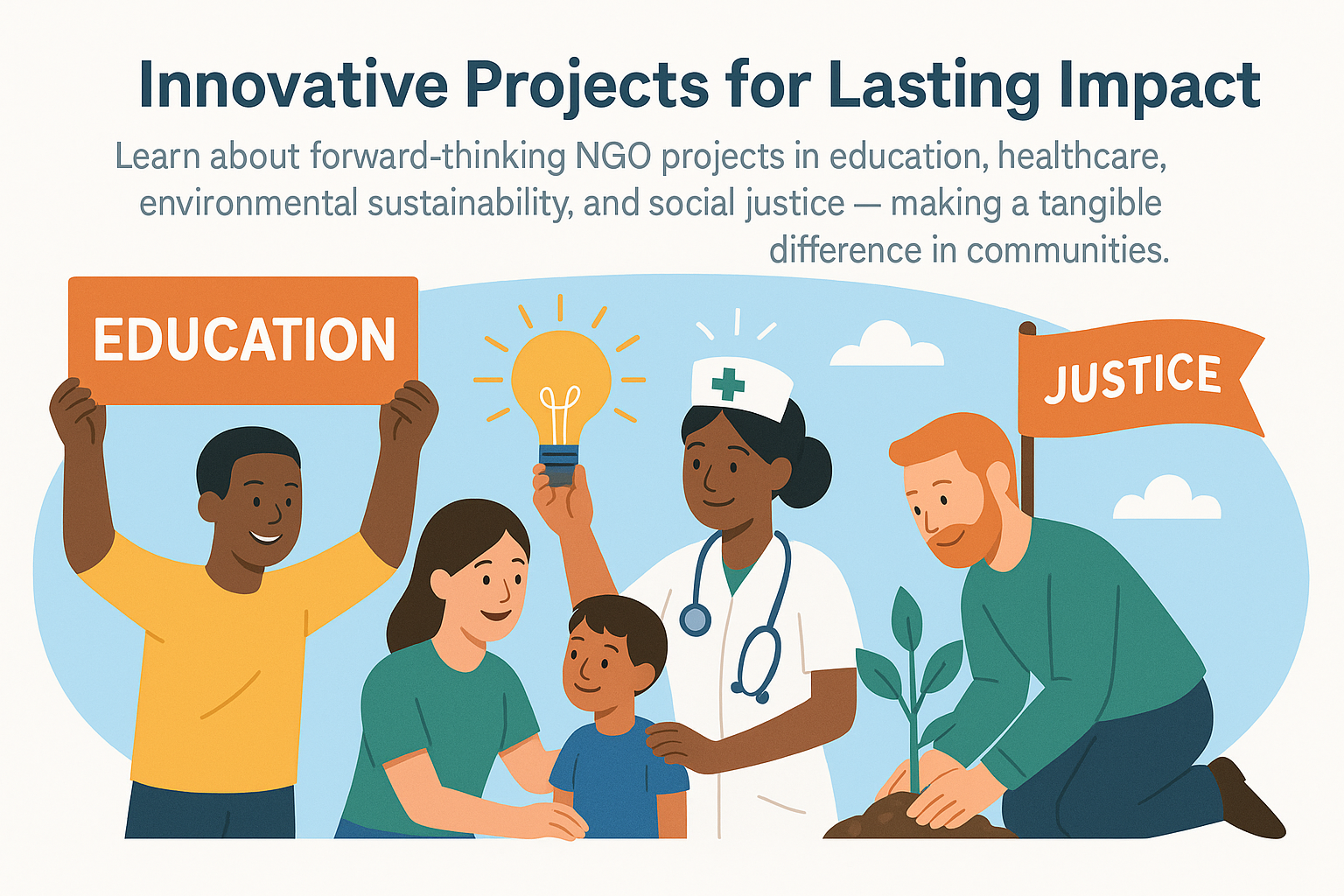 Innovative Projects for Lasting Impact

Learn about forward-thinking NGO projects in education, healthcare, environmental sustainability, and social justice — making a tangible difference in communities.

EDUCATION

JUSTICE